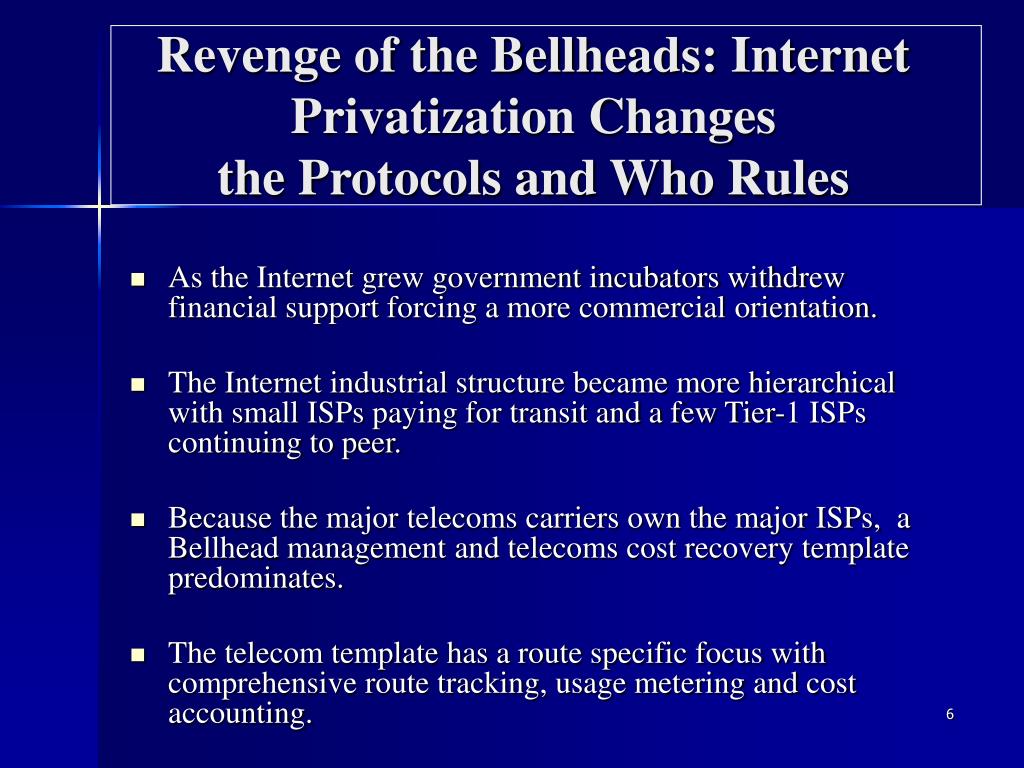 Revenge of the Bellheads: Internet Privatization Changes the Protocols and Who Rules

- As the Internet grew government incubators withdrew financial support forcing a more commercial orientation.

- The Internet industrial structure became more hierarchical with small ISPs paying for transit and a few Tier-1 ISPs continuing to peer.

- Because the major telecoms carriers own the major ISPs, a Bellhead management and telecoms cost recovery template predominates.

- The telecom template has a route specific focus with comprehensive route tracking, usage metering and cost accounting.

6